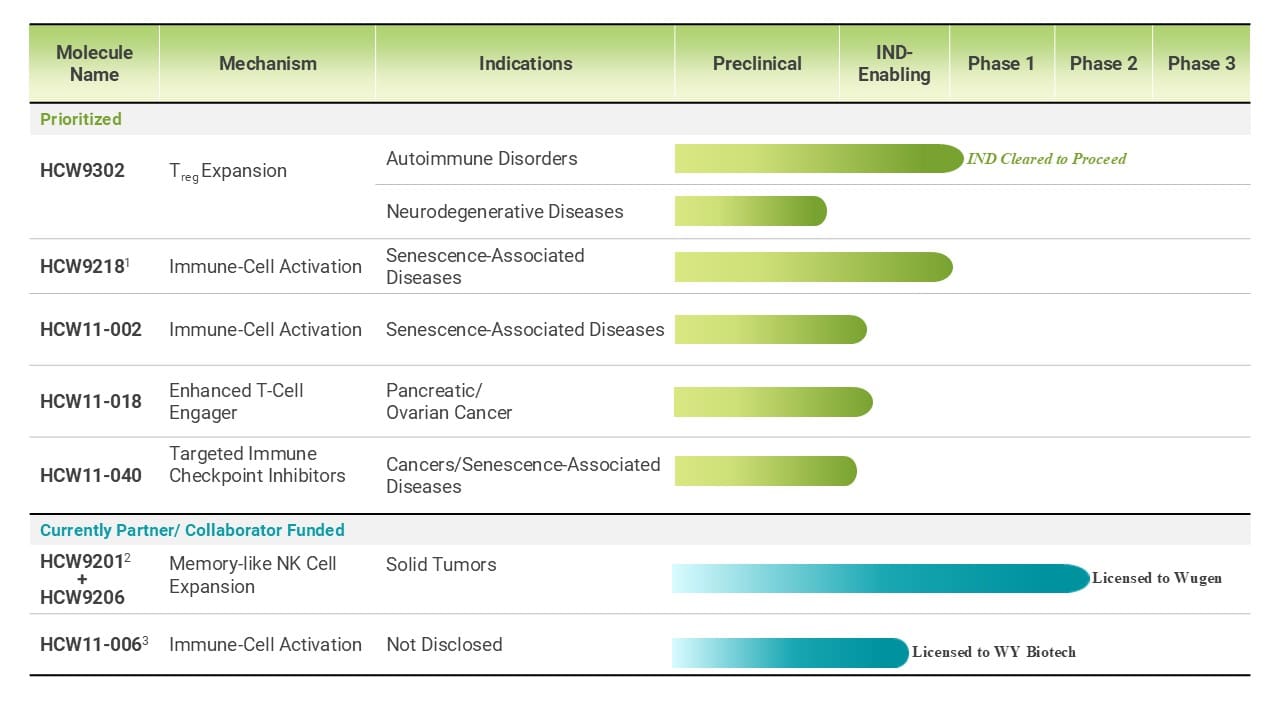 | Molecule Name | Mechanism | Indications | Preclinical | IND-Enabling | Phase 1 | Phase 2 | Phase 3 |
|---|---|---|---|---|---|---|---|
| Prioritized | | | | | | | |
| HCW9302 | $T_{reg}$ Expansion | Autoimmune Disorders | IND Cleared to Proceed | | | | |
| | | Neurodegenerative Diseases | | | | | |
| HCW9218$^1$ | Immune-Cell Activation | Senescence-Associated Diseases | | | | | |
| HCW11-002 | Immune-Cell Activation | Senescence-Associated Diseases | | | | | |
| HCW11-018 | Enhanced T-Cell Engager | Pancreatic/ Ovarian Cancer | | | | | |
| HCW11-040 | Targeted Immune Checkpoint Inhibitors | Cancers/Senescence-Associated Diseases | | | | | |
| Currently Partner/ Collaborator Funded | | | | | | | |
| HCW9201$^2$ + HCW9206 | Memory-like NK Cell Expansion | Solid Tumors | Licensed to Wugen | | | | |
| HCW11-006$^3$ | Immune-Cell Activation | Not Disclosed | Licensed to WY Biotech | | | | |